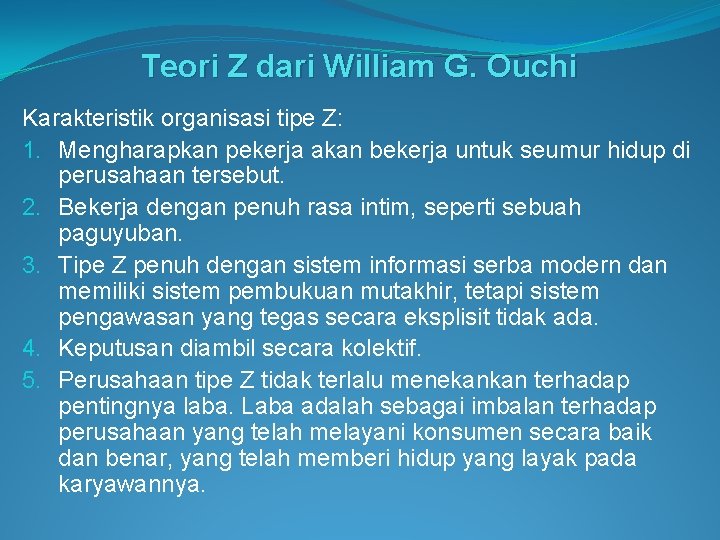 Teori Z dari William G. Ouchi

Karakteristik organisasi tipe Z:

1. Mengharapkan pekerja akan bekerja untuk seumur hidup di perusahaan tersebut.
2. Bekerja dengan penuh rasa intim, seperti sebuah paguyuban.
3. Tipe Z penuh dengan sistem informasi serba modern dan memiliki sistem pembukuan mutakhir, tetapi sistem pengawasan yang tegas secara eksplisit tidak ada.
4. Keputusan diambil secara kolektif.
5. Perusahaan tipe Z tidak terlalu menekankan terhadap pentingnya laba. Laba adalah sebagai imbalan terhadap perusahaan yang telah melayani konsumen secara baik dan benar, yang telah memberi hidup yang layak pada karyawannya.